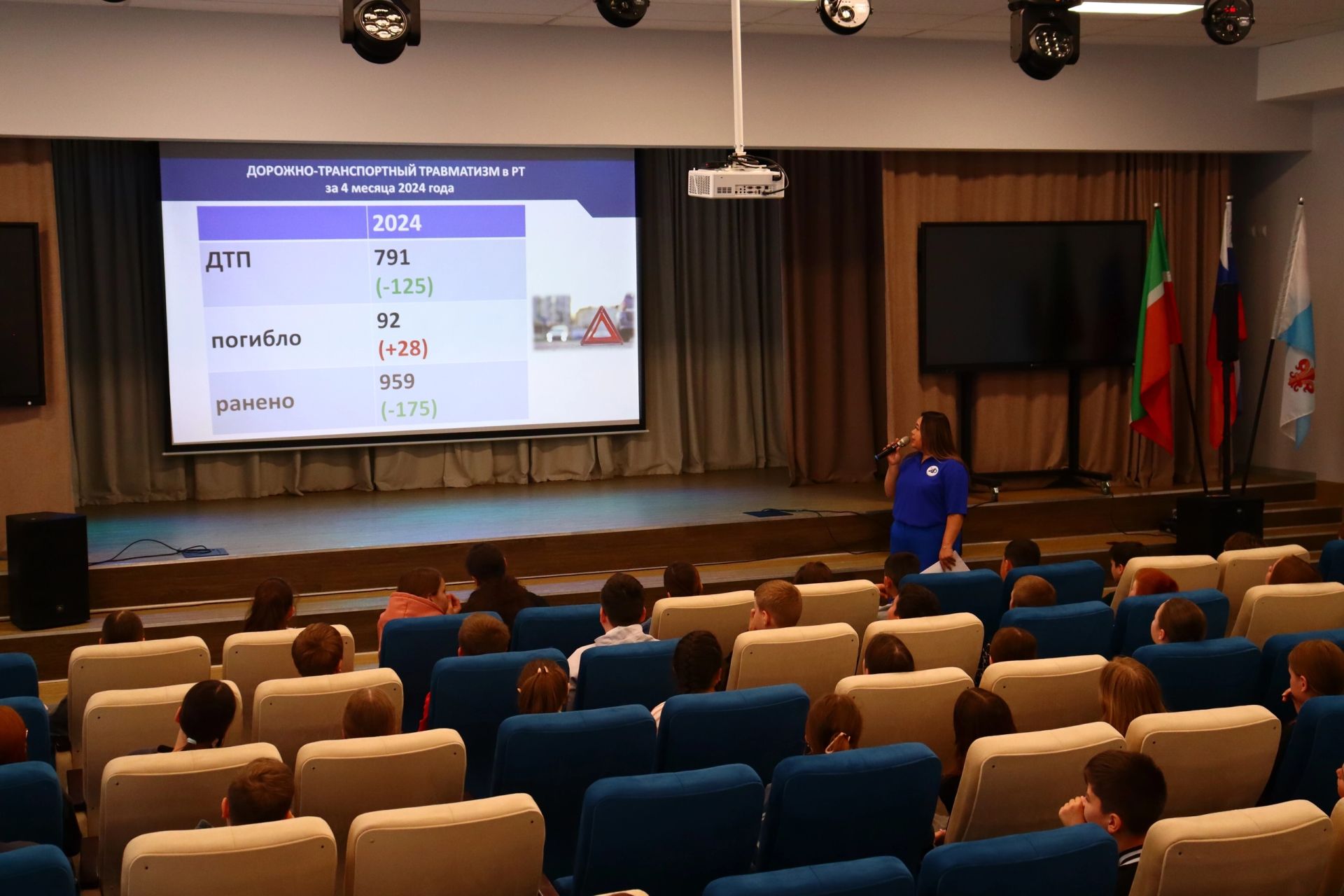 ДОРОЖНО-ТРАНСПОРТНЫЙ ТРАВМАТИЗМ в РТ
за 4 месяца 2024 года

| | 2024 |
|---|---|
| ДТП | 791 (-125) |
| погибло | 92 (+28) |
| ранено | 959 (-175) |